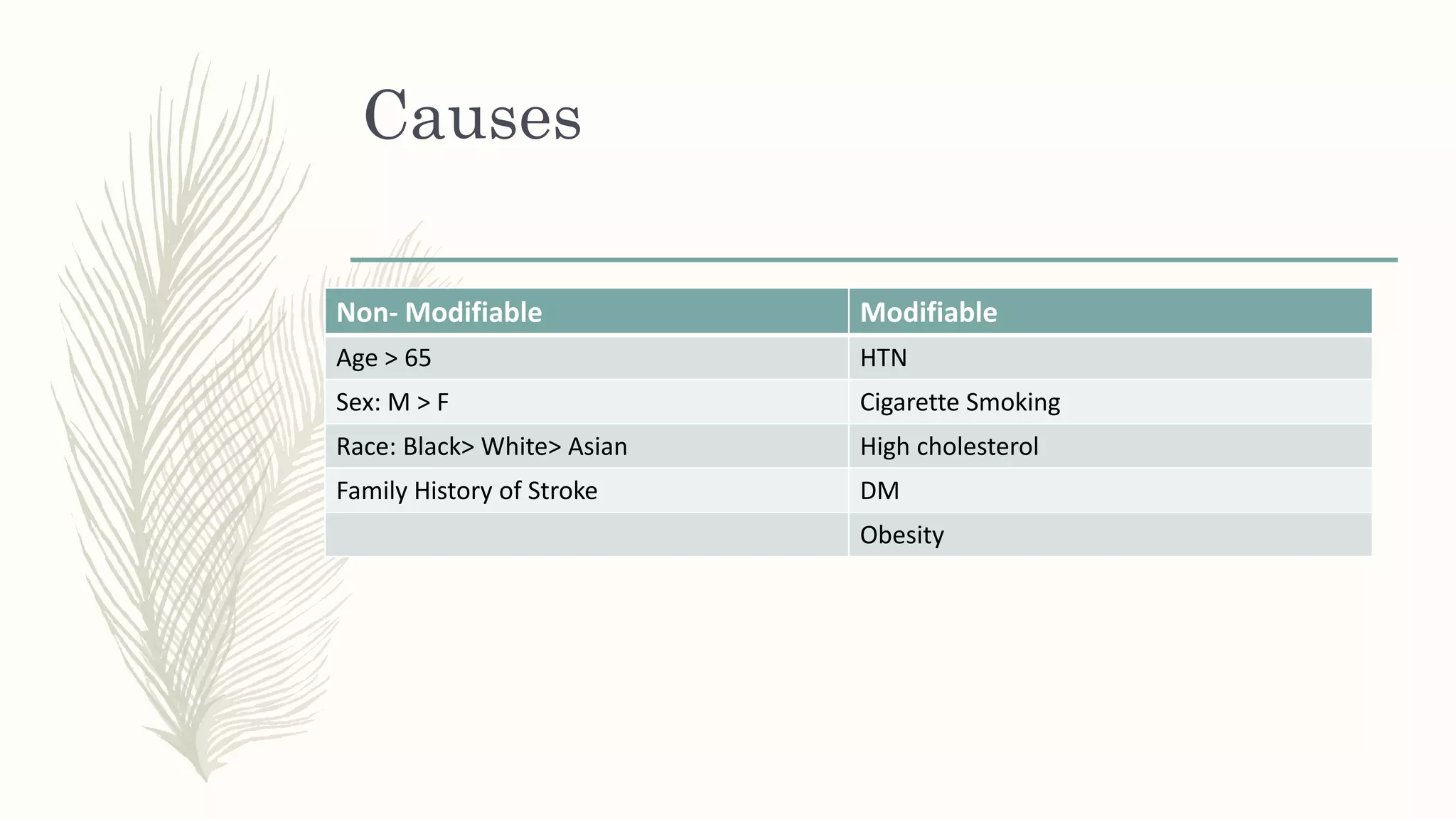 Causes

| Non- Modifiable | Modifiable |
|---|---|
| Age > 65 | HTN |
| Sex: M > F | Cigarette Smoking |
| Race: Black> White> Asian | High cholesterol |
| Family History of Stroke | DM |
| | Obesity |